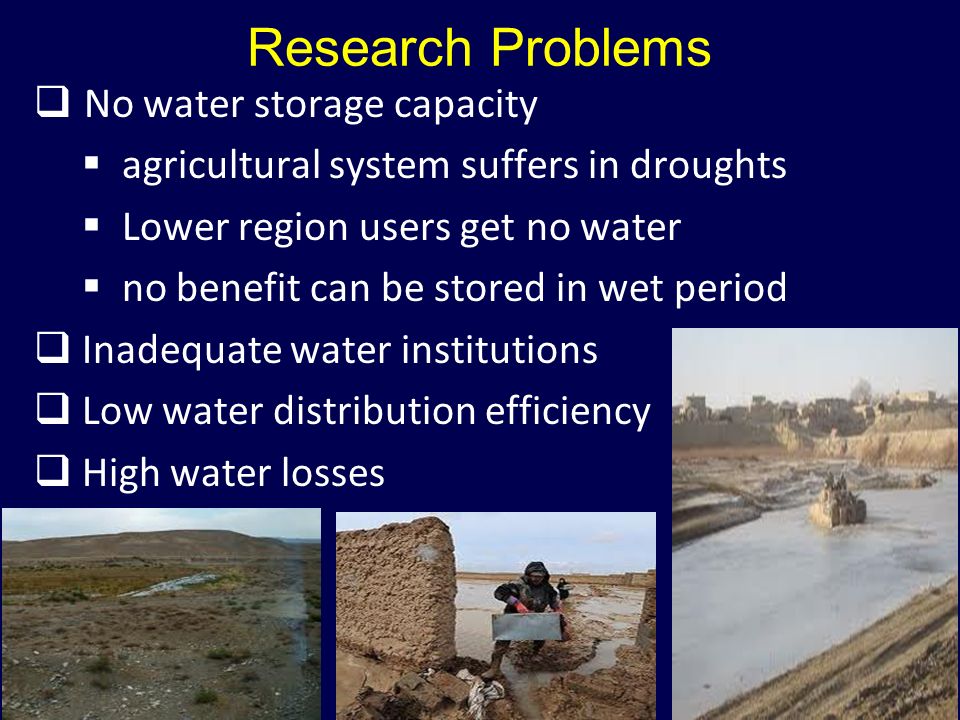 Research Problems

❑ No water storage capacity

▪ agricultural system suffers in droughts

▪ Lower region users get no water

▪ no benefit can be stored in wet period

❑ Inadequate water institutions

❑ Low water distribution efficiency

❑ High water losses